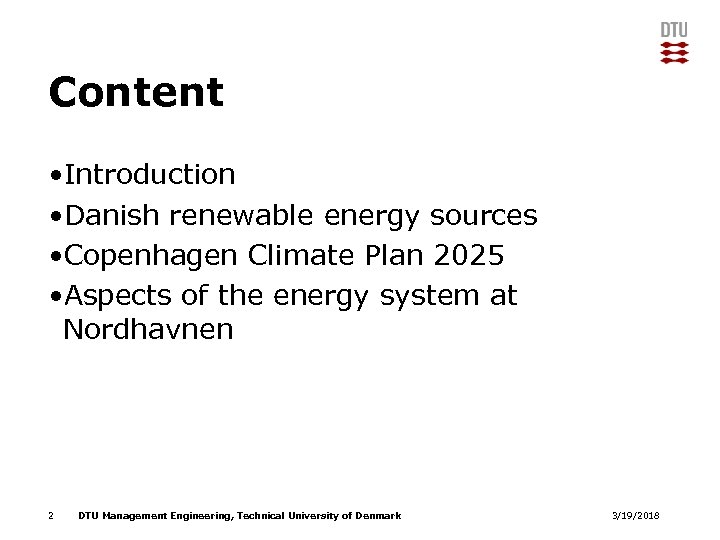 DTU

Content

•Introduction
•Danish renewable energy sources
•Copenhagen Climate Plan 2025
•Aspects of the energy system at Nordhavnen

2 DTU Management Engineering, Technical University of Denmark 3/19/2018